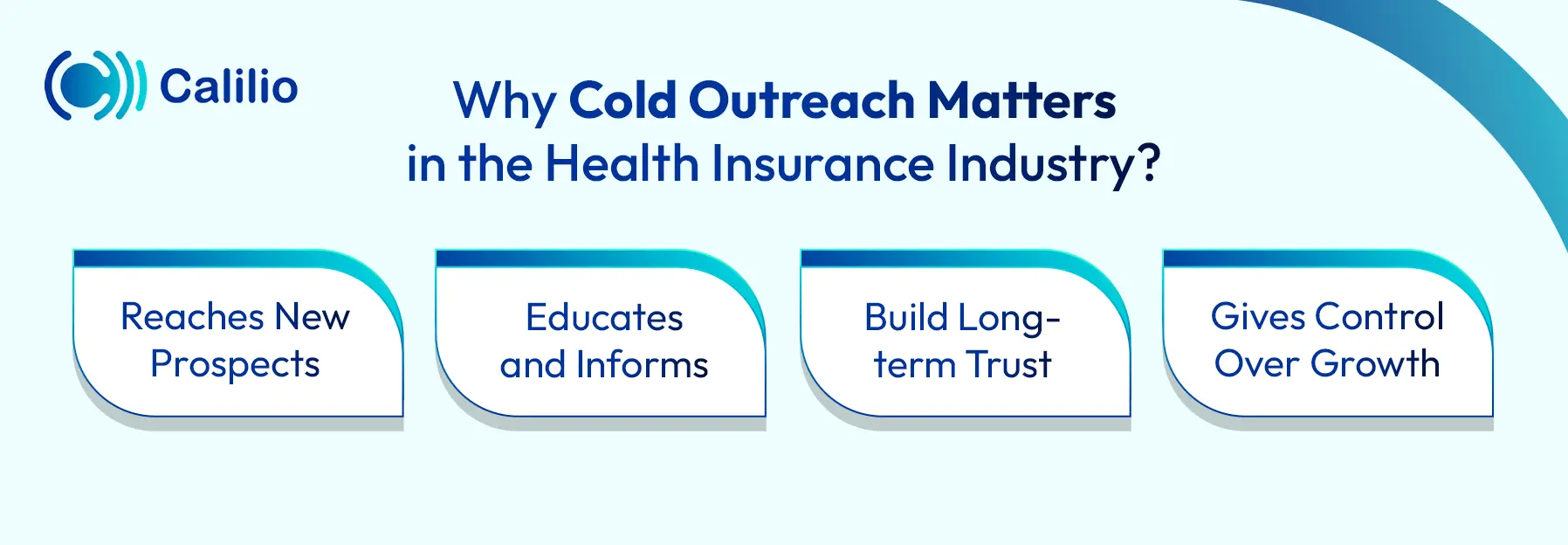 Calilio

Why Cold Outreach Matters in the Health Insurance Industry?

Reaches New Prospects

Educates and Informs

Build Long-term Trust

Gives Control Over Growth